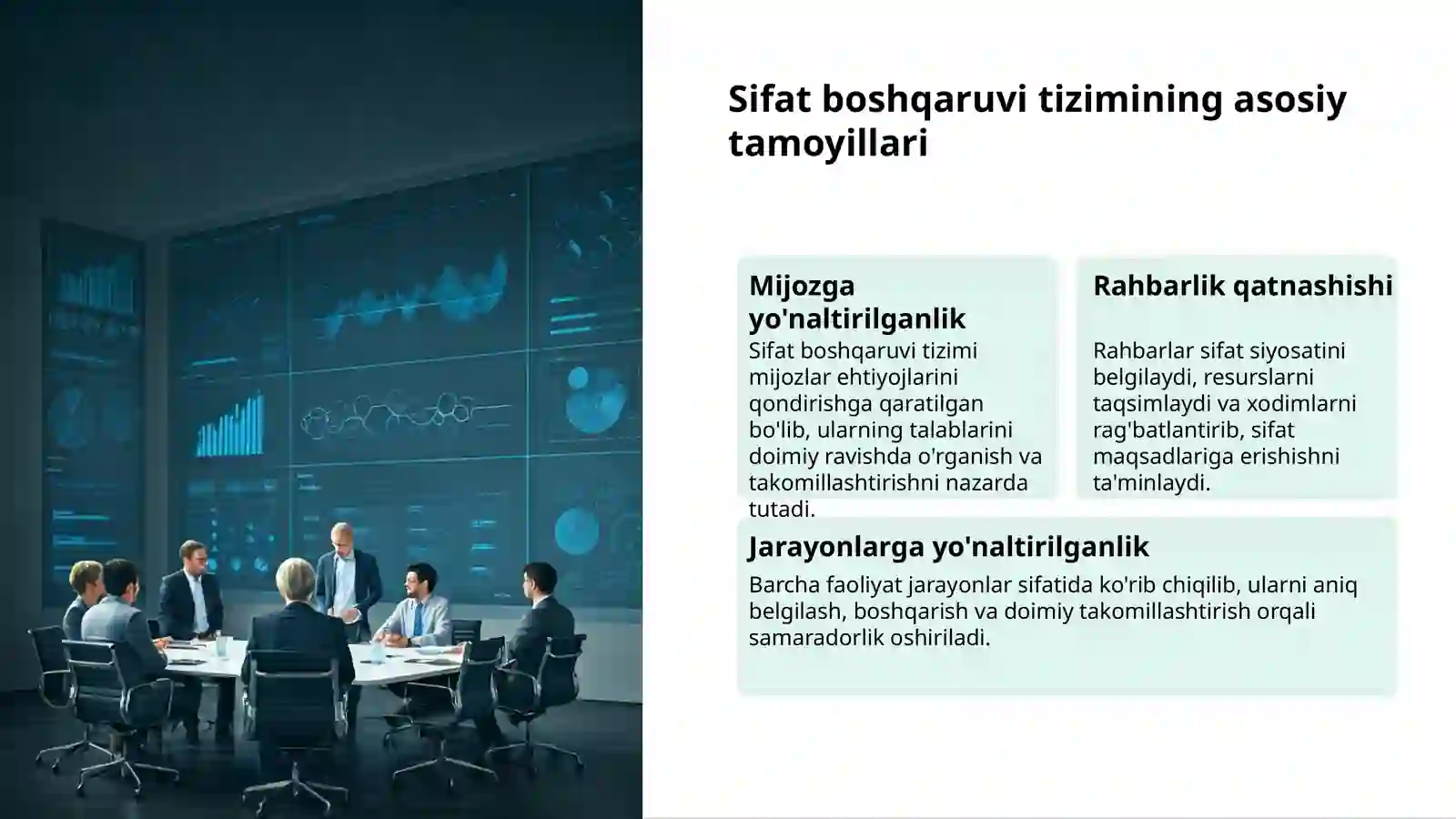 Sifat boshqaruvi tizimining asosiy tamoyillari

Mijozga yo'naltirilganlik

Sifat boshqaruvi tizimi mijozlar ehtiyojlarini qondirishga qaratilgan bo'lib, ularning talablarini doimiy ravishda o'rganish va takomillashtirishni nazarda tutadi.

Rahbarlik qatnashishi

Rahbarlar sifat siyosatini belgilaydi, resurslarni taqsimlaydi va xodimlarni rag'batlantirib, sifat maqsadlariga erishishni ta'minlaydi.

Jarayonlarga yo'naltirilganlik

Barcha faoliyat jarayonlar sifatida ko'rib chiqilib, ularni aniq belgilash, boshqarish va doimiy takomillashtirish orqali samaradorlik oshiriladi.